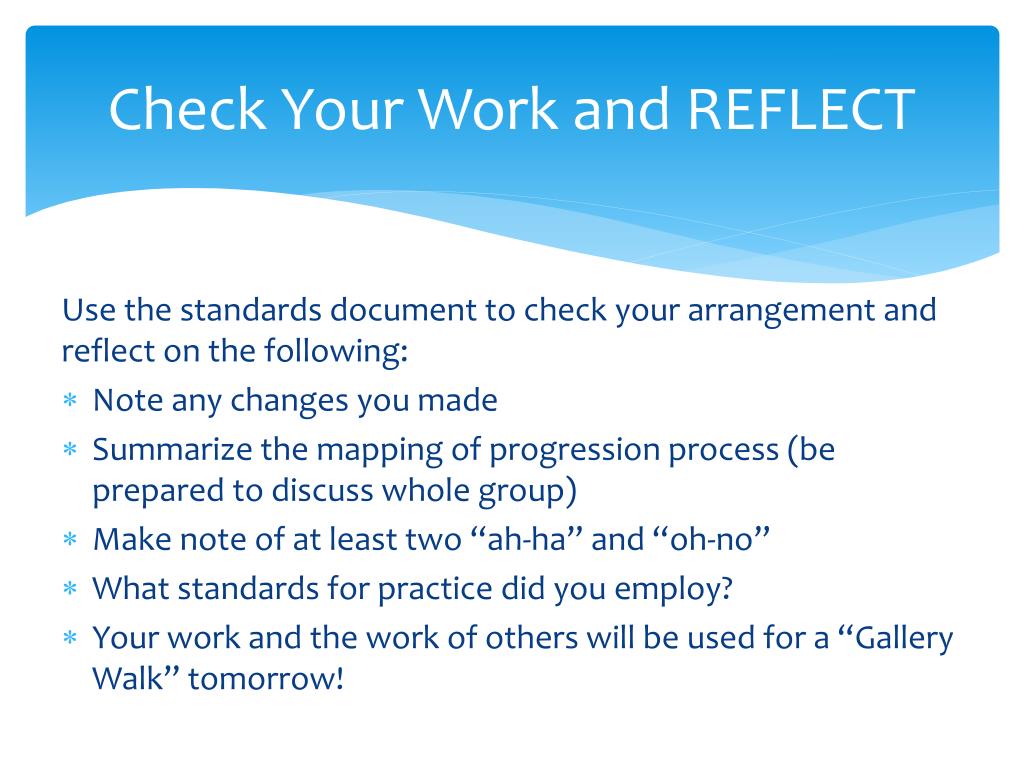 Check Your Work and REFLECT

Use the standards document to check your arrangement and reflect on the following:

∗ Note any changes you made
∗ Summarize the mapping of progression process (be prepared to discuss whole group)
∗ Make note of at least two “ah-ha” and “oh-no”
∗ What standards for practice did you employ?
∗ Your work and the work of others will be used for a “Gallery Walk” tomorrow!